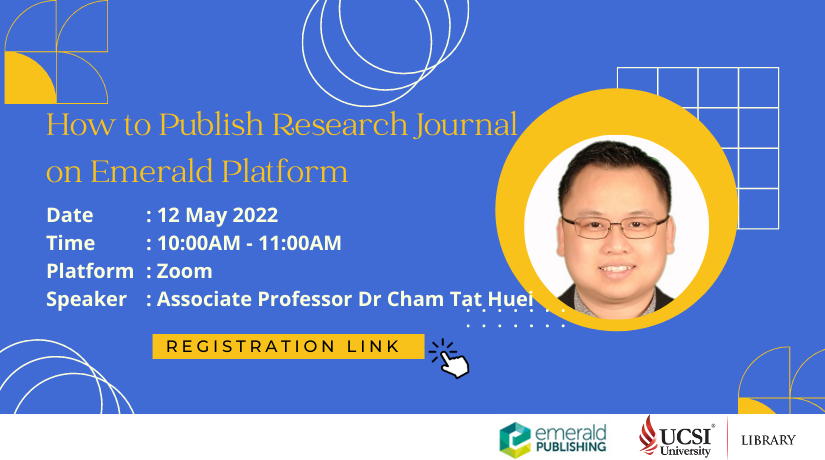 How to Publish Research Journal on Emerald Platform

Date : 12 May 2022
Time : 10:00AM - 11:00AM
Platform : Zoom
Speaker : Associate Professor Dr Cham Tat Huei

REGISTRATION LINK

emerald PUBLISHING

UCSI University

LIBRARY